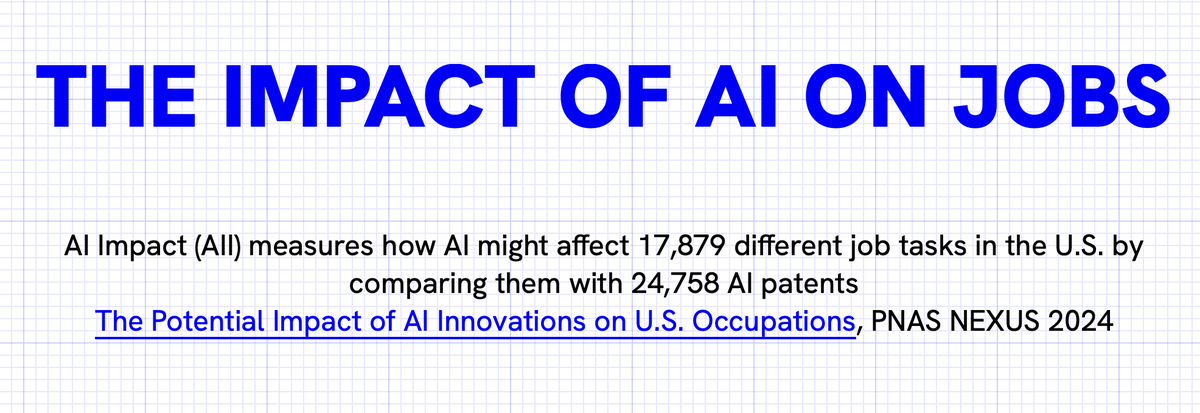 THE IMPACT OF AI ON JOBS

AI Impact (AII) measures how AI might affect 17,879 different job tasks in the U.S. by comparing them with 24,758 AI patents
The Potential Impact of AI Innovations on U.S. Occupations, PNAS NEXUS 2024